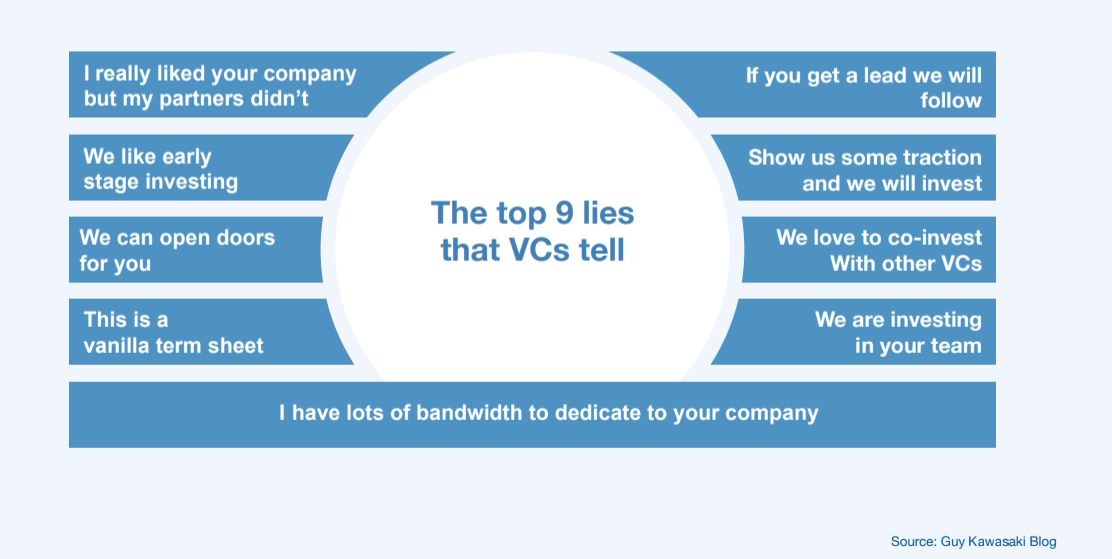 The top 9 lies that VCs tell

I really liked your company but my partners didn't

We like early stage investing

We can open doors for you

This is a vanilla term sheet

If you get a lead we will follow

Show us some traction and we will invest

We love to co-invest With other VCs

We are investing in your team

I have lots of bandwidth to dedicate to your company

Source: Guy Kawasaki Blog